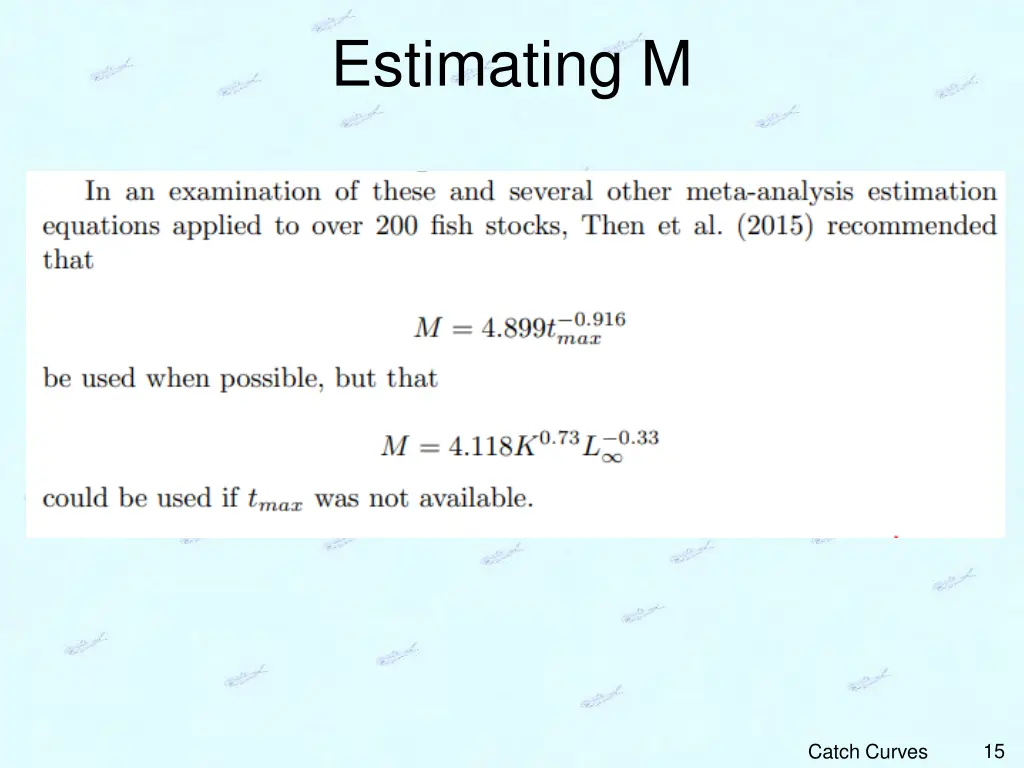 Estimating M

In an examination of these and several other meta-analysis estimation equations applied to over 200 fish stocks, Then et al. (2015) recommended that

$M = 4.899t_{max}^{-0.916}$

be used when possible, but that

$M = 4.118K^{0.73}L_{\infty}^{-0.33}$

could be used if $t_{max}$ was not available.

Catch Curves 15